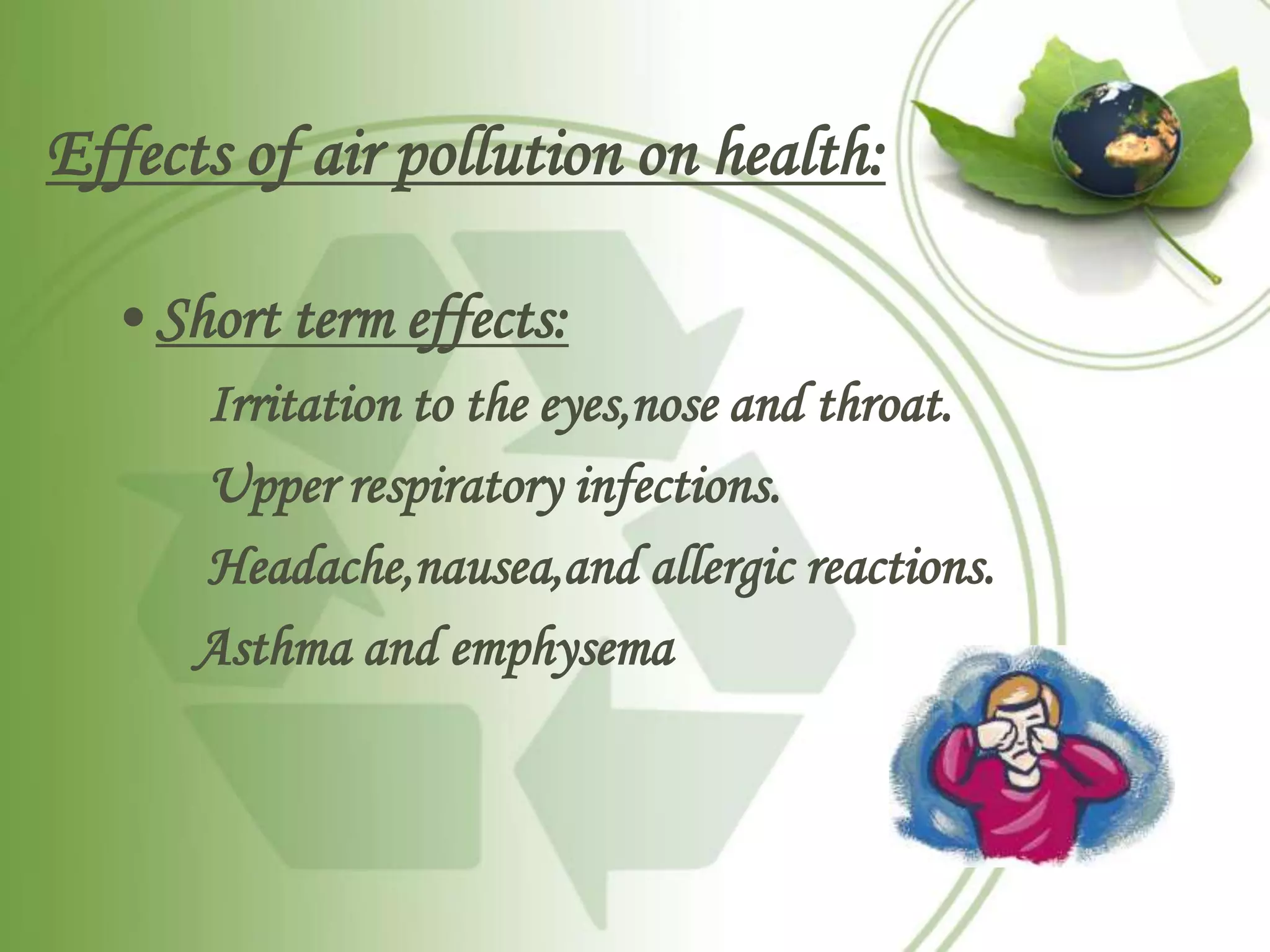 Effects of air pollution on health:

• Short term effects:

Irritation to the eyes,nose and throat.

Upper respiratory infections.

Headache,nausea,and allergic reactions.

Asthma and emphysema